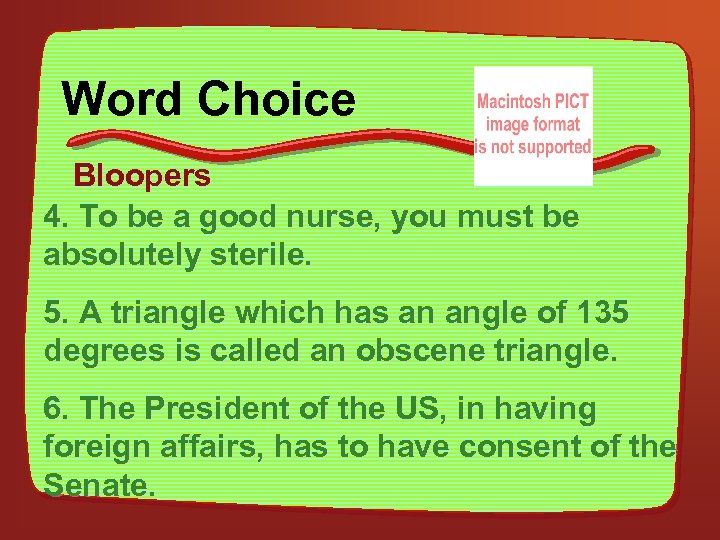 Word Choice

Macintosh PICT image format is not supported

Bloopers

4. To be a good nurse, you must be absolutely sterile.

5. A triangle which has an angle of 135 degrees is called an obscene triangle.

6. The President of the US, in having foreign affairs, has to have consent of the Senate.